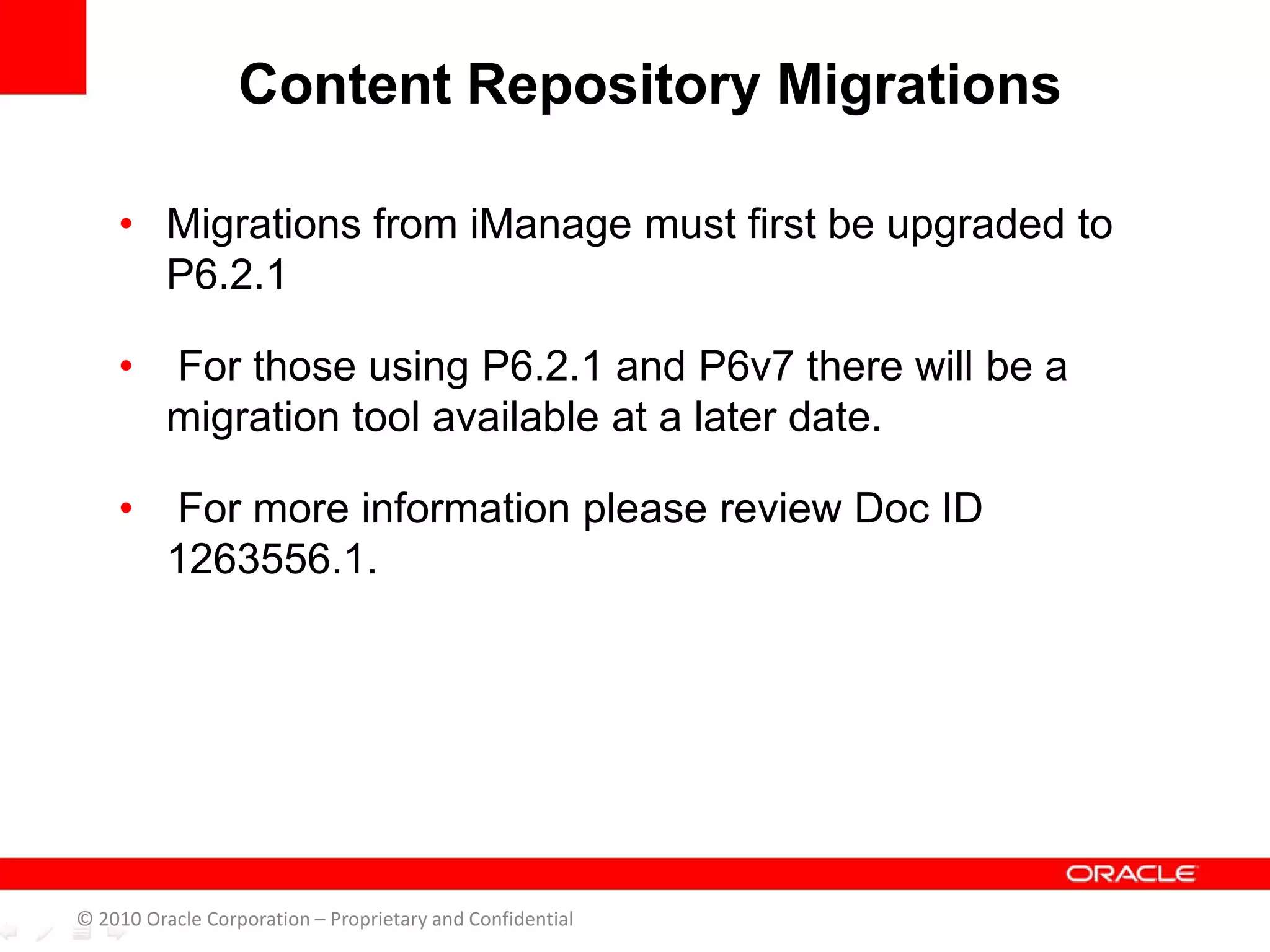 Content Repository Migrations

• Migrations from iManage must first be upgraded to P6.2.1

• For those using P6.2.1 and P6v7 there will be a migration tool available at a later date.

• For more information please review Doc ID 1263556.1.

ORACLE

© 2010 Oracle Corporation – Proprietary and Confidential